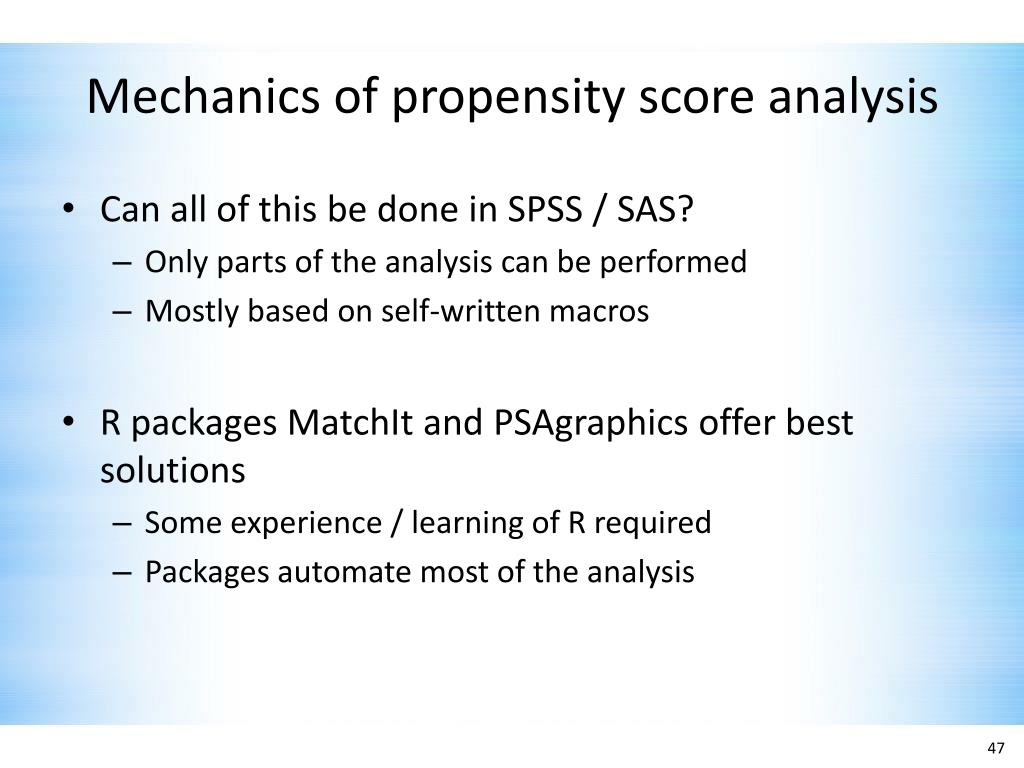 Mechanics of propensity score analysis

• Can all of this be done in SPSS / SAS?
– Only parts of the analysis can be performed
– Mostly based on self-written macros

• R packages MatchIt and PSAgraphics offer best solutions
– Some experience / learning of R required
– Packages automate most of the analysis

47